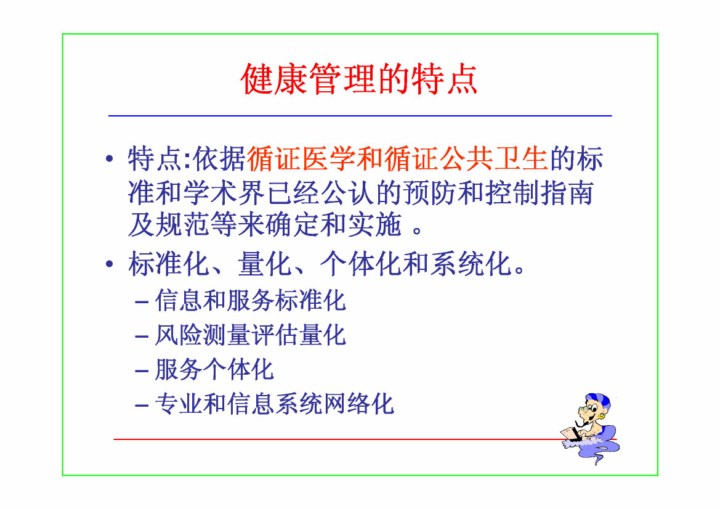 健康管理的特点

• 特点:依据循证医学和循证公共卫生的标准和学术界已经公认的预防和控制指南及规范等来确定和实施 。
• 标准化、量化、个体化和系统化。
– 信息和服务标准化
– 风险测量评估量化
– 服务个体化
– 专业和信息系统网络化